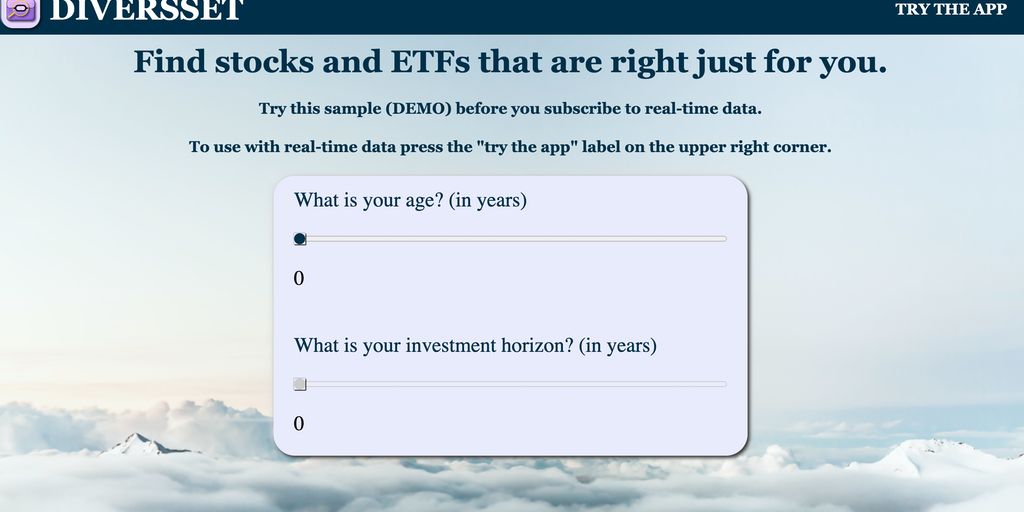 DIVERSSET

TRY THE APP

Find stocks and ETFs that are right just for you.

Try this sample (DEMO) before you subscribe to real-time data.

To use with real-time data press the "try the app" label on the upper right corner.

What is your age? (in years)

0

What is your investment horizon? (in years)

0